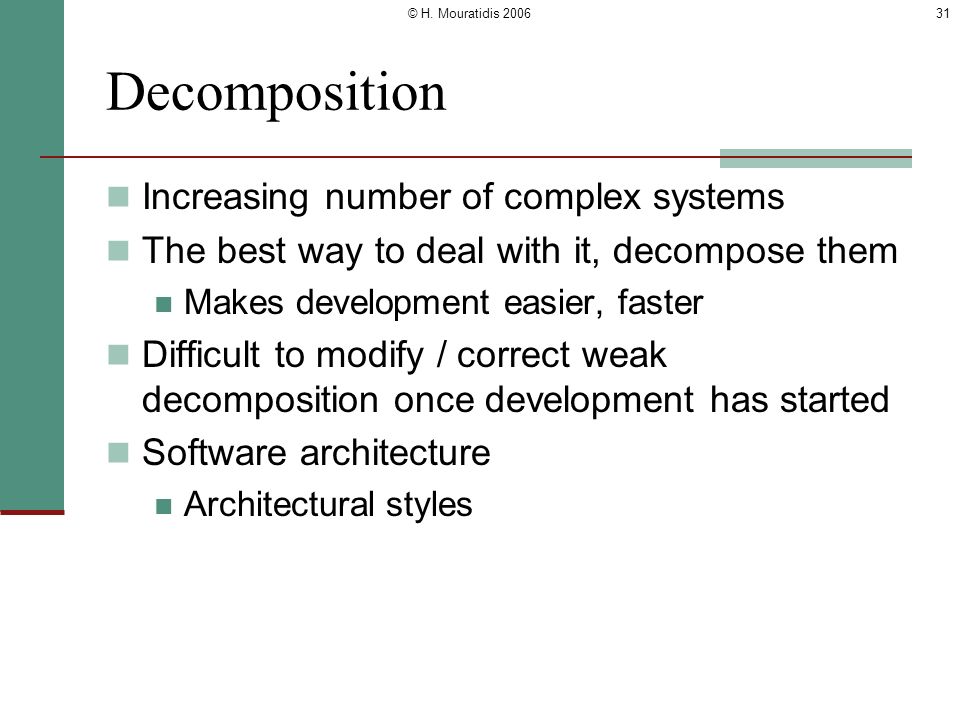 © H. Mouratidis 2006

31

Decomposition

Increasing number of complex systems

The best way to deal with it, decompose them

Makes development easier, faster

Difficult to modify / correct weak decomposition once development has started

Software architecture

Architectural styles